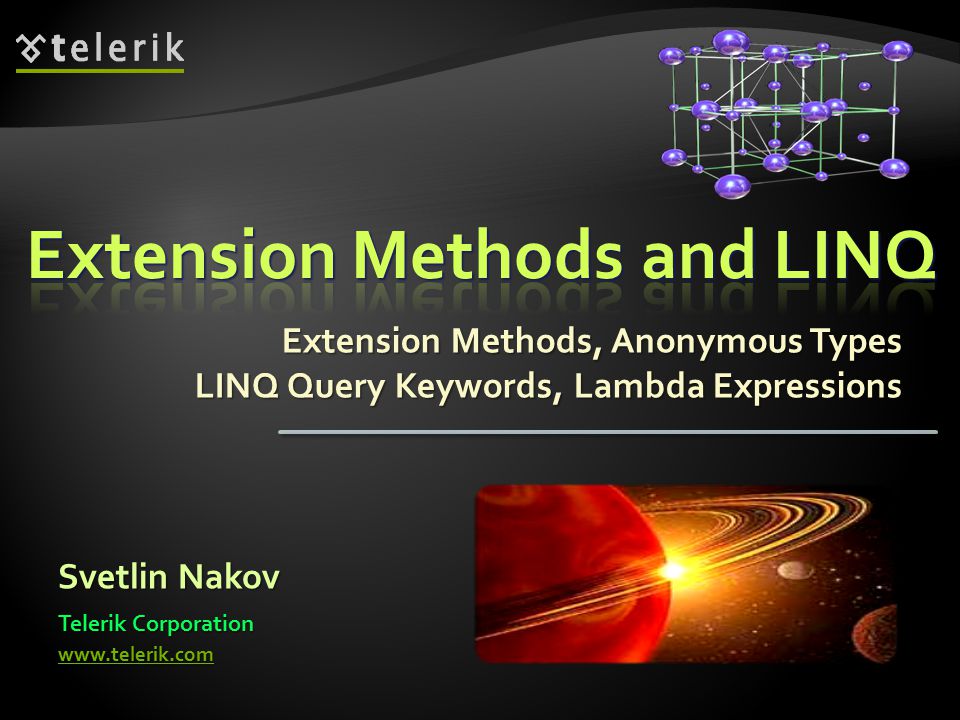 telerik

Extension Methods and LINQ

Extension Methods, Anonymous Types
LINQ Query Keywords, Lambda Expressions

Svetlin Nakov

Telerik Corporation

www.telerik.com